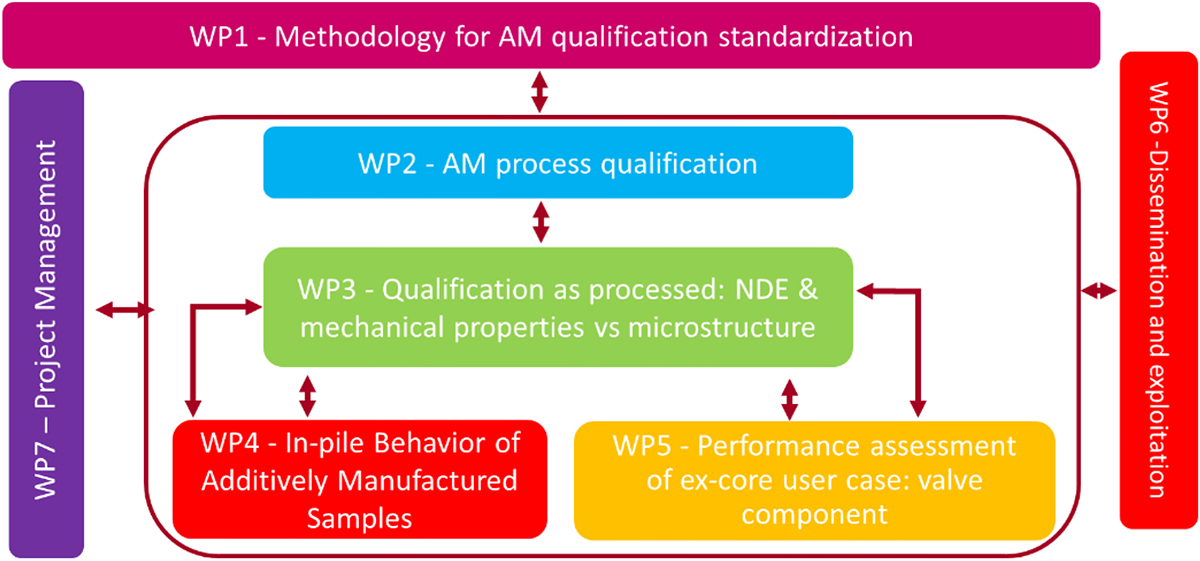 WP1 - Methodology for AM qualification standardization

WP7 – Project Management

WP2 - AM process qualification

WP3 - Qualification as processed: NDE & mechanical properties vs microstructure

WP4 - In-pile Behavior of Additively Manufactured Samples

WP5 - Performance assessment of ex-core user case: valve component

WP6 -Dissemination and exploitation